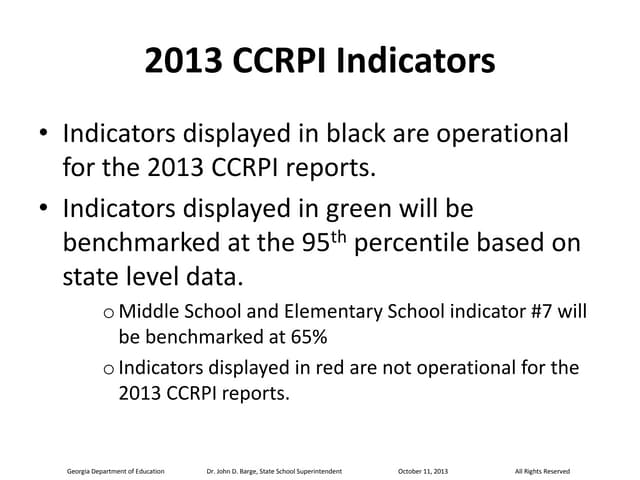 2013 CCRPI Indicators

• Indicators displayed in black are operational for the 2013 CCRPI reports.

• Indicators displayed in green will be benchmarked at the 95$^{th}$ percentile based on state level data.

o Middle School and Elementary School indicator #7 will be benchmarked at 65%

o Indicators displayed in red are not operational for the 2013 CCRPI reports.

Georgia Department of Education Dr. John D. Barge, State School Superintendent October 11, 2013 All Rights Reserved